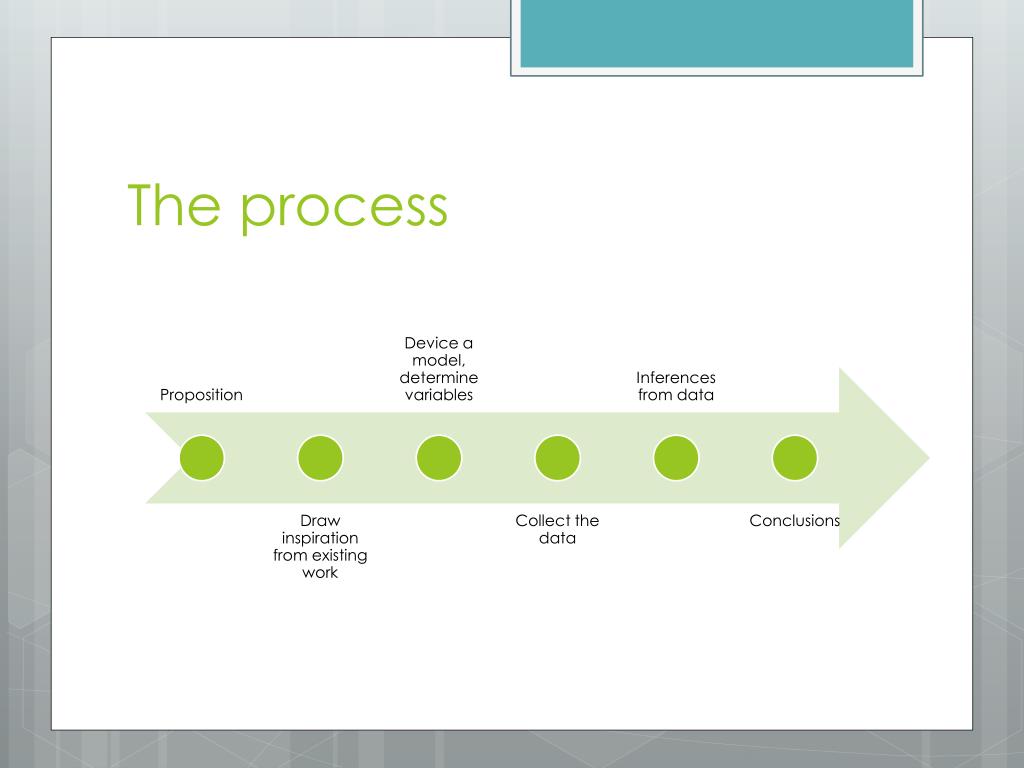 The process

Proposition

Draw inspiration from existing work

Device a model, determine variables

Collect the data

Inferences from data

Conclusions